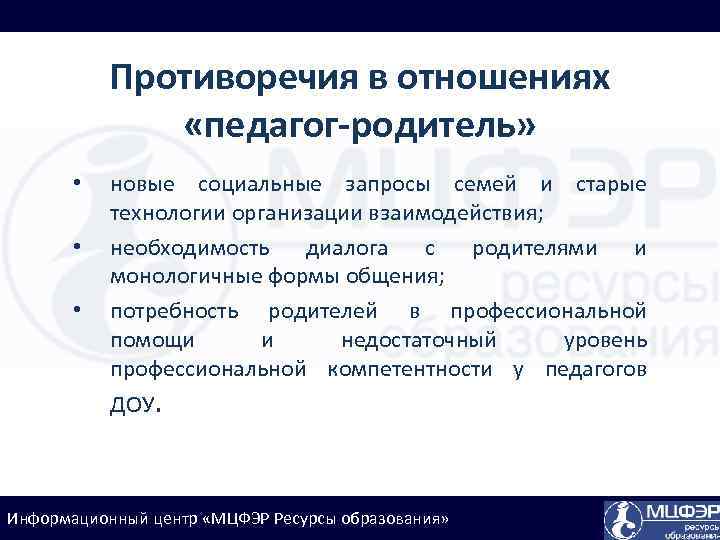 Противоречия в отношениях «педагог-родитель»

• новые социальные запросы семей и старые технологии организации взаимодействия;

• необходимость диалога с родителями и монологичные формы общения;

• потребность родителей в профессиональной помощи и недостаточный уровень профессиональной компетентности у педагогов ДОУ.

МЦФЭР ресурсы образования

Информационный центр «МЦФЭР Ресурсы образования»

МЦФЭР ресурсы образования